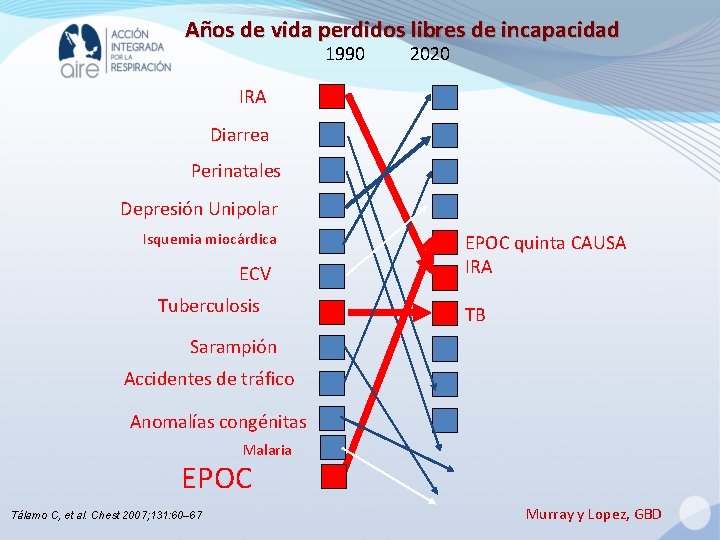 aire ACCIÓN INTEGRADA POR LA RESPIRACIÓN

Años de vida perdidos libres de incapacidad

1990 2020

IRA

Diarrea

Perinatales

Depresión Unipolar

Isquemia miocárdica

ECV

Tuberculosis

Sarampión

Accidentes de tráfico

Anomalías congénitas

Malaria

EPOC

EPOC quinta CAUSA

IRA

TB

Tálamo C, et al. Chest 2007;131:60–67

Murray y Lopez, GBD